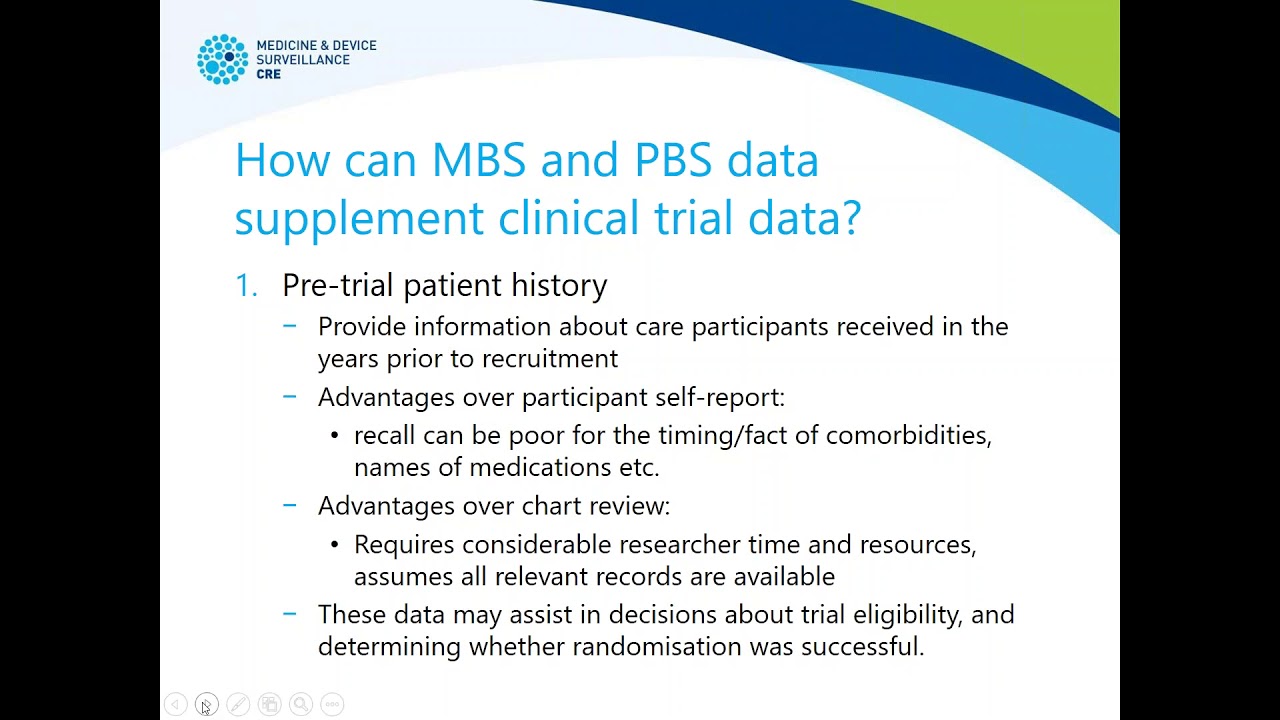 MEDICINE & DEVICE SURVEILLANCE CRE

How can MBS and PBS data supplement clinical trial data?

1. Pre-trial patient history

– Provide information about care participants received in the years prior to recruitment

– Advantages over participant self-report:

• recall can be poor for the timing/fact of comorbidities, names of medications etc.

– Advantages over chart review:

• Requires considerable researcher time and resources, assumes all relevant records are available

– These data may assist in decisions about trial eligibility, and determining whether randomisation was successful.